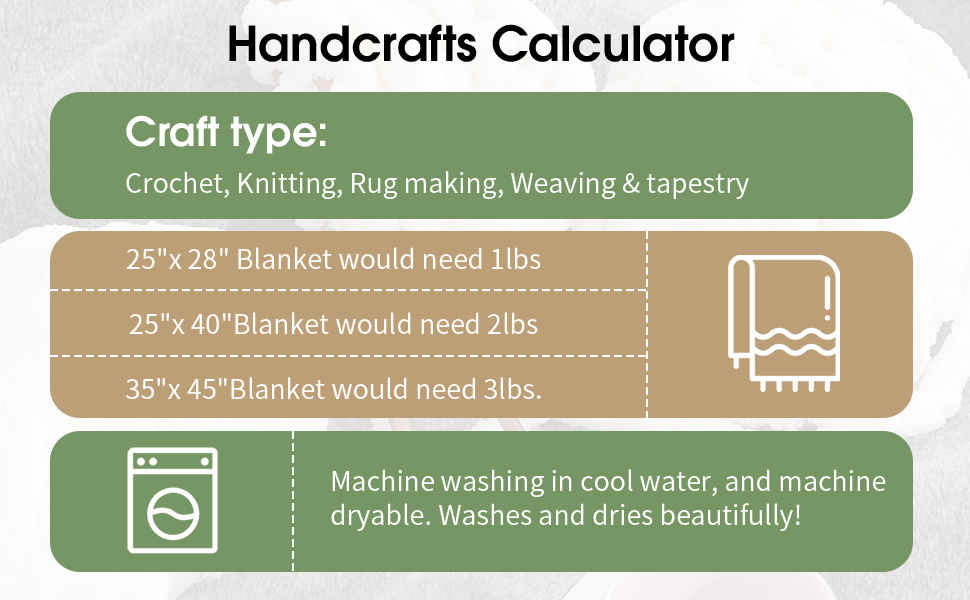 Handcrafts Calculator

Craft type:

Crochet, Knitting, Rug making, Weaving & tapestry

25"x 28" Blanket would need 1lbs

25"x 40"Blanket would need 2lbs

35"x 45"Blanket would need 3lbs.

Machine washing in cool water, and machine dryable. Washes and dries beautifully!